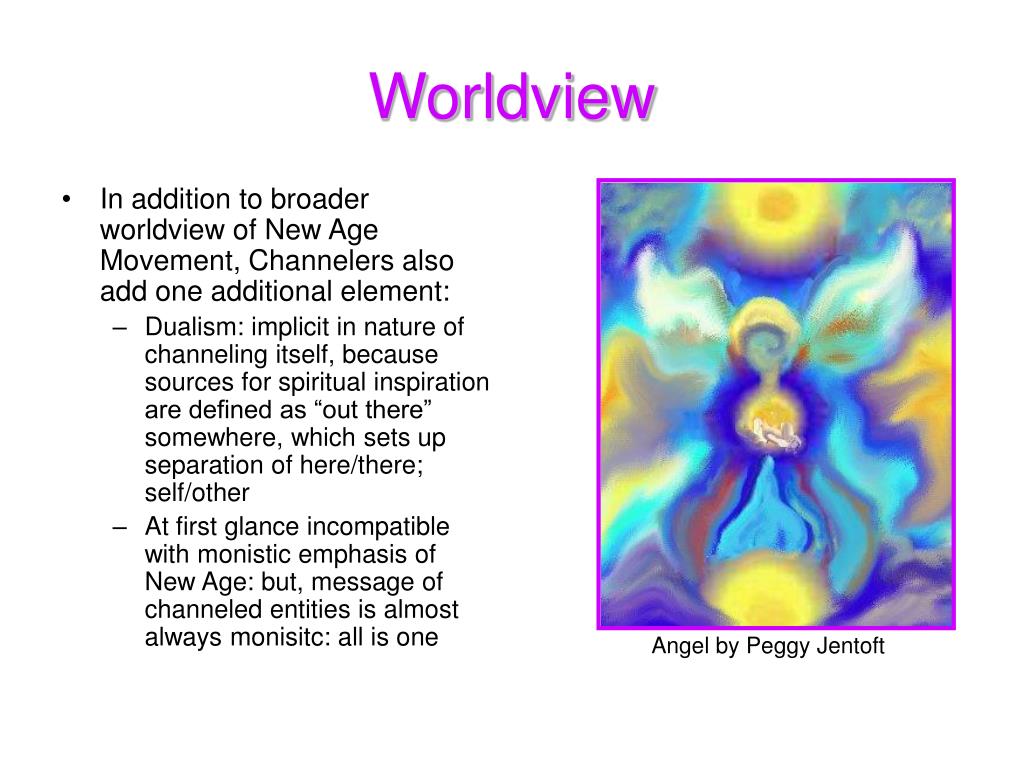 Worldview

• In addition to broader worldview of New Age Movement, Channelers also add one additional element:
– Dualism: implicit in nature of channeling itself, because sources for spiritual inspiration are defined as “out there” somewhere, which sets up separation of here/there; self/other
– At first glance incompatible with monistic emphasis of New Age: but, message of channeled entities is almost always monisitc: all is one

Angel by Peggy Jentoft